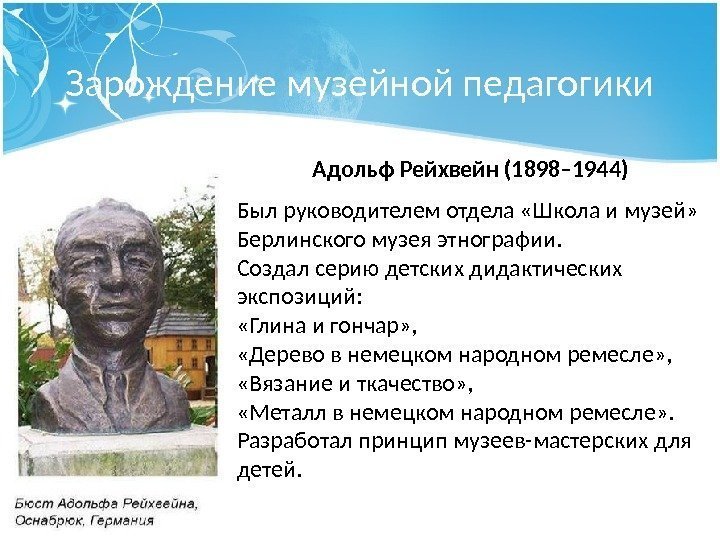 Зарождение музейной педагогики

Адольф Рейхвейн (1898–1944)

Был руководителем отдела «Школа и музей» Берлинского музея этнографии.
Создал серию детских дидактических экспозиций:
«Глина и гончар»,
«Дерево в немецком народном ремесле»,
«Вязание и ткачество»,
«Металл в немецком народном ремесле».
Разработал принцип музеев-мастерских для детей.

Бюст Адольфа Рейхвейна, Оснабрюк, Германия